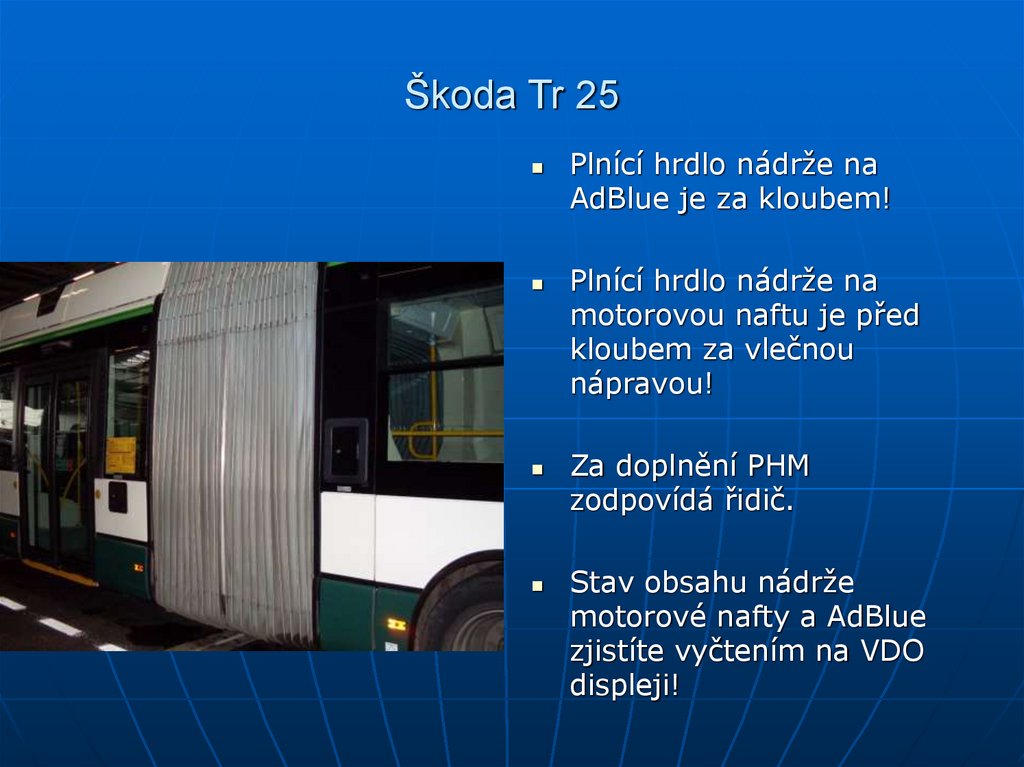 Škoda Tr 25

- Plnící hrdlo nádrže na AdBlue je za kloubem!
- Plnící hrdlo nádrže na motorovou naftu je před kloubem za vlečnou nápravou!
- Za doplnění PHM zodpovídá řidič.
- Stav obsahu nádrže motorové nafty a AdBlue zjistíte vyčtením na VDO displeji!